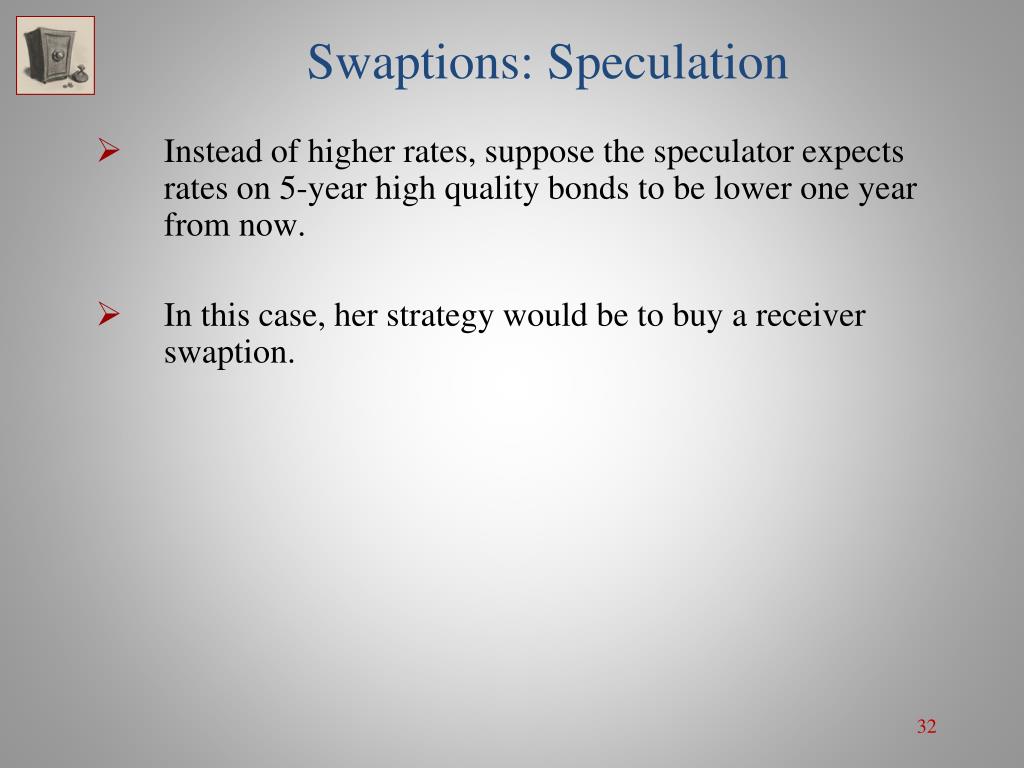 Swaptions: Speculation

➢ Instead of higher rates, suppose the speculator expects rates on 5-year high quality bonds to be lower one year from now.

➢ In this case, her strategy would be to buy a receiver swaption.

32